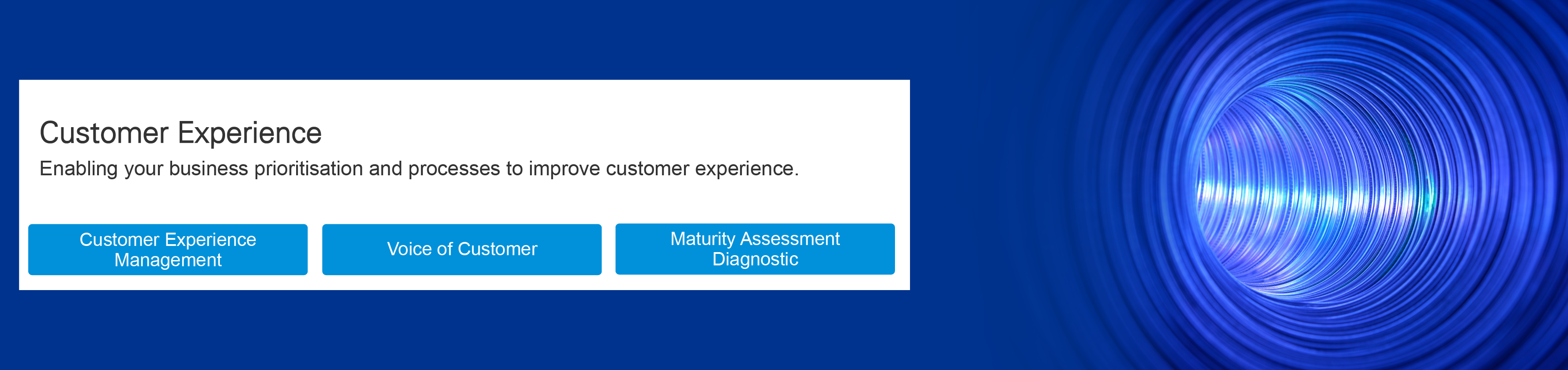 Customer Experience

Enabling your business prioritisation and processes to improve customer experience.

Customer Experience Management

Voice of Customer

Maturity Assessment Diagnostic